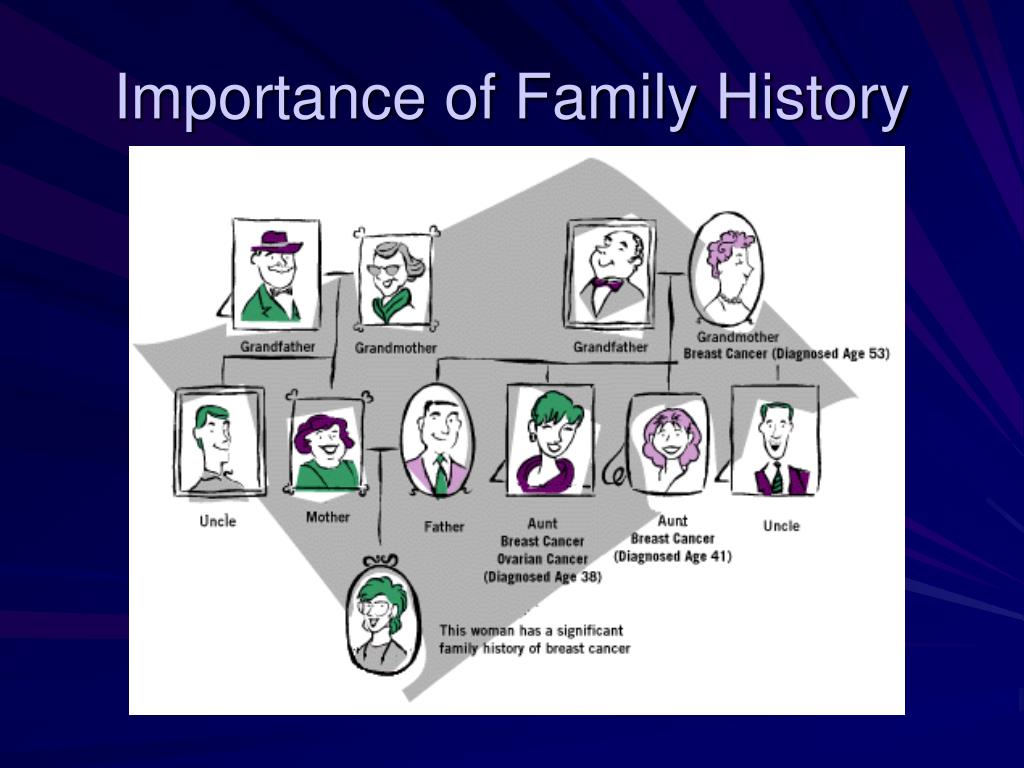 Importance of Family History

Grandfather

Grandmother

Grandfather

Grandmother
Breast Cancer (Diagnosed Age 53)

Uncle

Mother

Father

Aunt
Breast Cancer
Ovarian Cancer
(Diagnosed Age 38)

Aunt
Breast Cancer
(Diagnosed Age 41)

Uncle

This woman has a significant family history of breast cancer